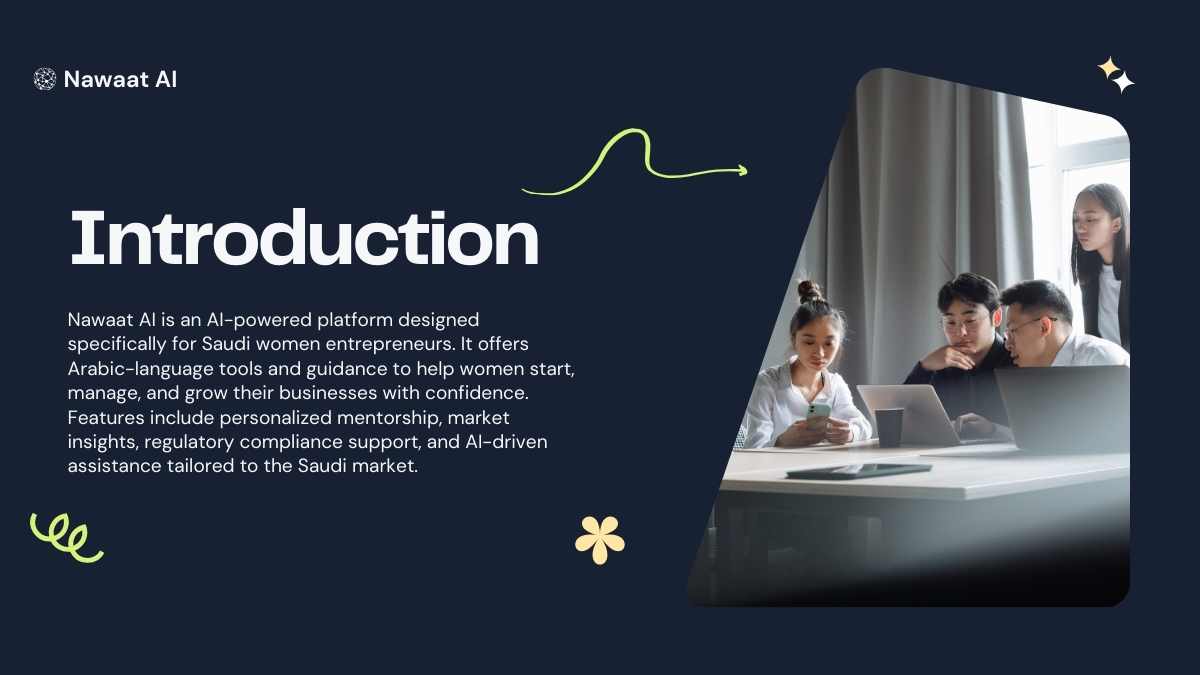 Nawaat AI

Introduction

Nawaat AI is an AI-powered platform designed specifically for Saudi women entrepreneurs. It offers Arabic-language tools and guidance to help women start, manage, and grow their businesses with confidence. Features include personalized mentorship, market insights, regulatory compliance support, and AI-driven assistance tailored to the Saudi market.